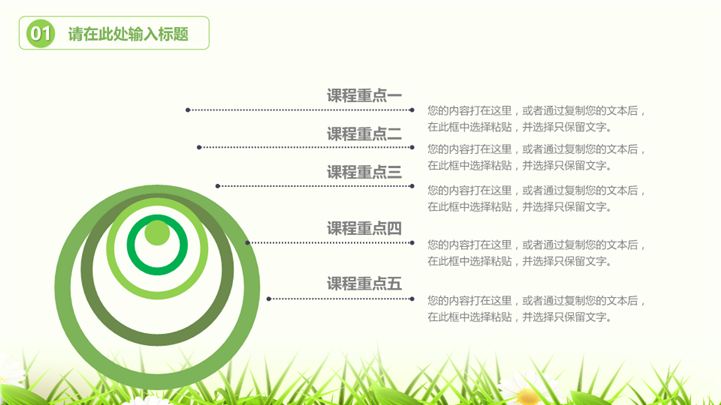 01 请在此处输入标题

课程重点一

您的内容打在这里，或者通过复制您的文本后，在此框中选择粘贴，并选择只保留文字。

课程重点二

您的内容打在这里，或者通过复制您的文本后，在此框中选择粘贴，并选择只保留文字。

课程重点三

您的内容打在这里，或者通过复制您的文本后，在此框中选择粘贴，并选择只保留文字。

课程重点四

您的内容打在这里，或者通过复制您的文本后，在此框中选择粘贴，并选择只保留文字。

课程重点五

您的内容打在这里，或者通过复制您的文本后，在此框中选择粘贴，并选择只保留文字。